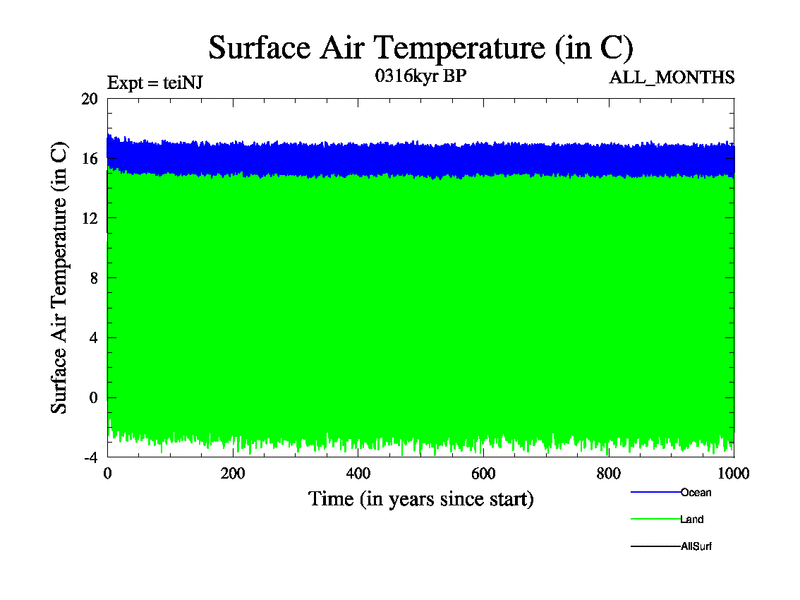 Surface Air Temperature (in C)

Expt = teiNJ

0316kyr BP

ALL_MONTHS

Surface Air Temperature (in C)

20
16
12
8
4
0
-4

0
200
400
600
800
1000

Time (in years since start)

Ocean
Land
AllSurf